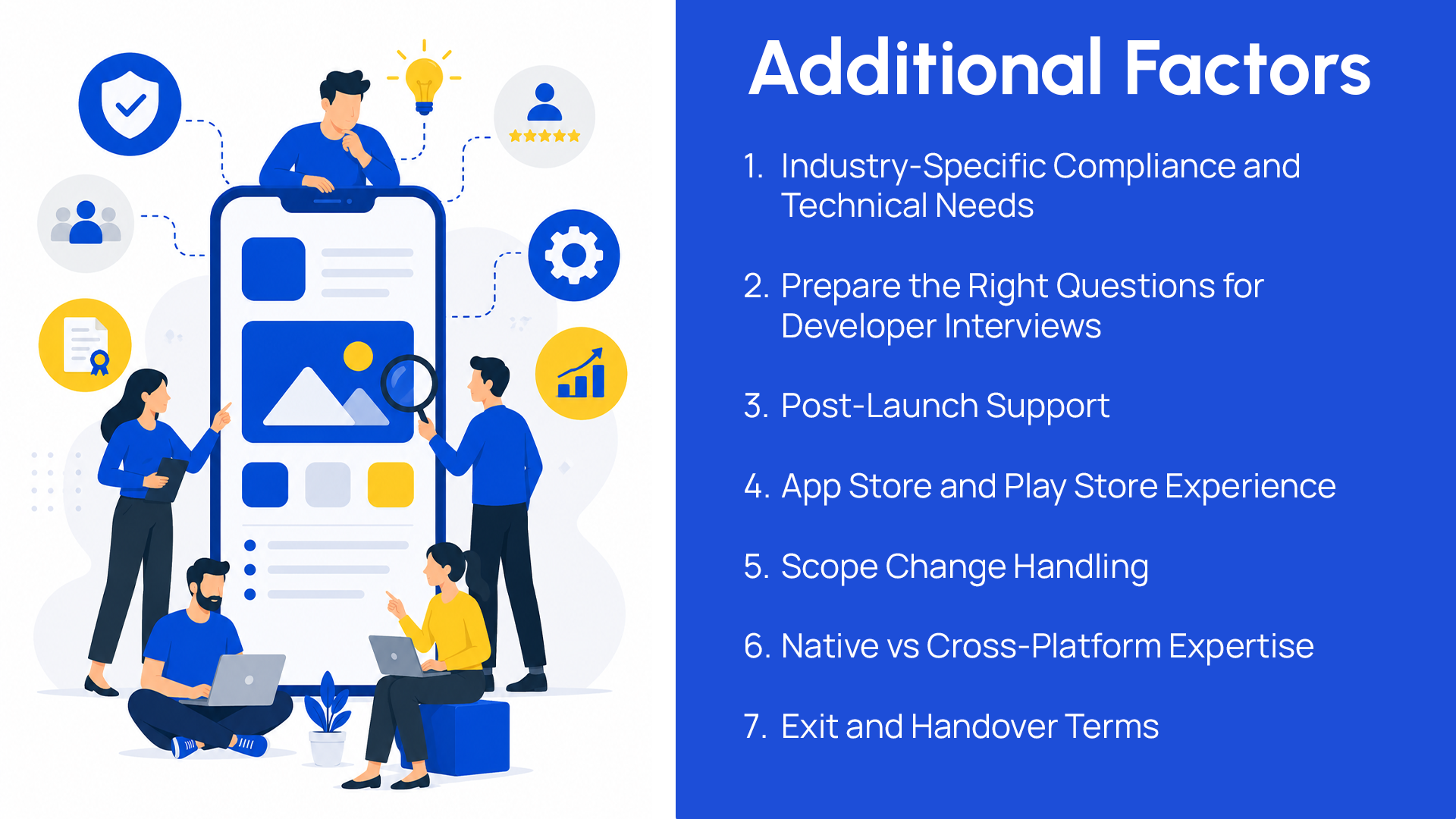 Additional Factors

1. Industry-Specific Compliance and Technical Needs

2. Prepare the Right Questions for Developer Interviews

3. Post-Launch Support

4. App Store and Play Store Experience

5. Scope Change Handling

6. Native vs Cross-Platform Expertise

7. Exit and Handover Terms